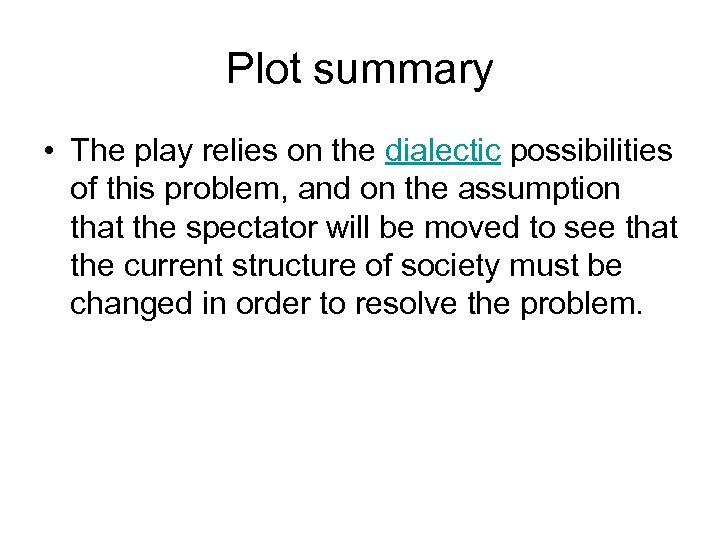 Plot summary

• The play relies on the dialectic possibilities of this problem, and on the assumption that the spectator will be moved to see that the current structure of society must be changed in order to resolve the problem.